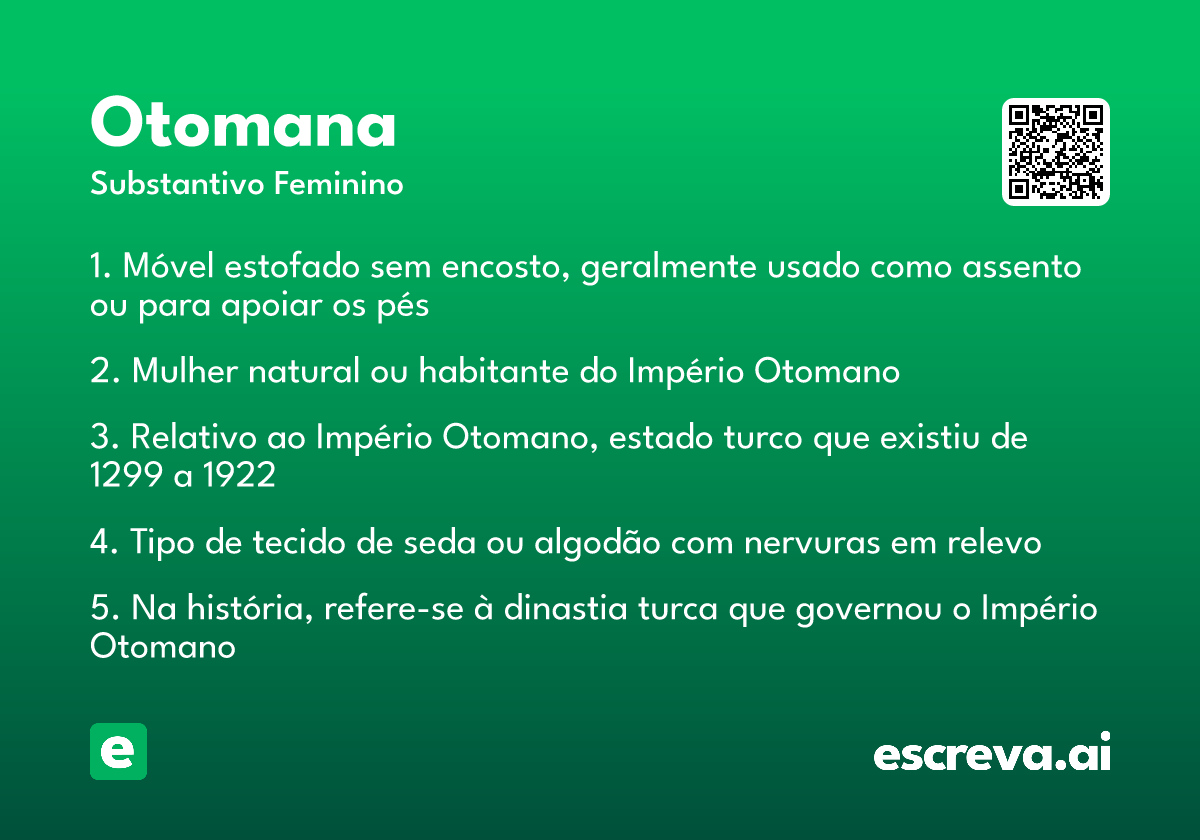 Otomana

Substantivo Feminino

1. Móvel estofado sem encosto, geralmente usado como assento ou para apoiar os pés

2. Mulher natural ou habitante do Império Otomano

3. Relativo ao Império Otomano, estado turco que existiu de 1299 a 1922

4. Tipo de tecido de seda ou algodão com nervuras em relevo

5. Na história, refere-se à dinastia turca que governou o Império Otomano

e

escreva.ai